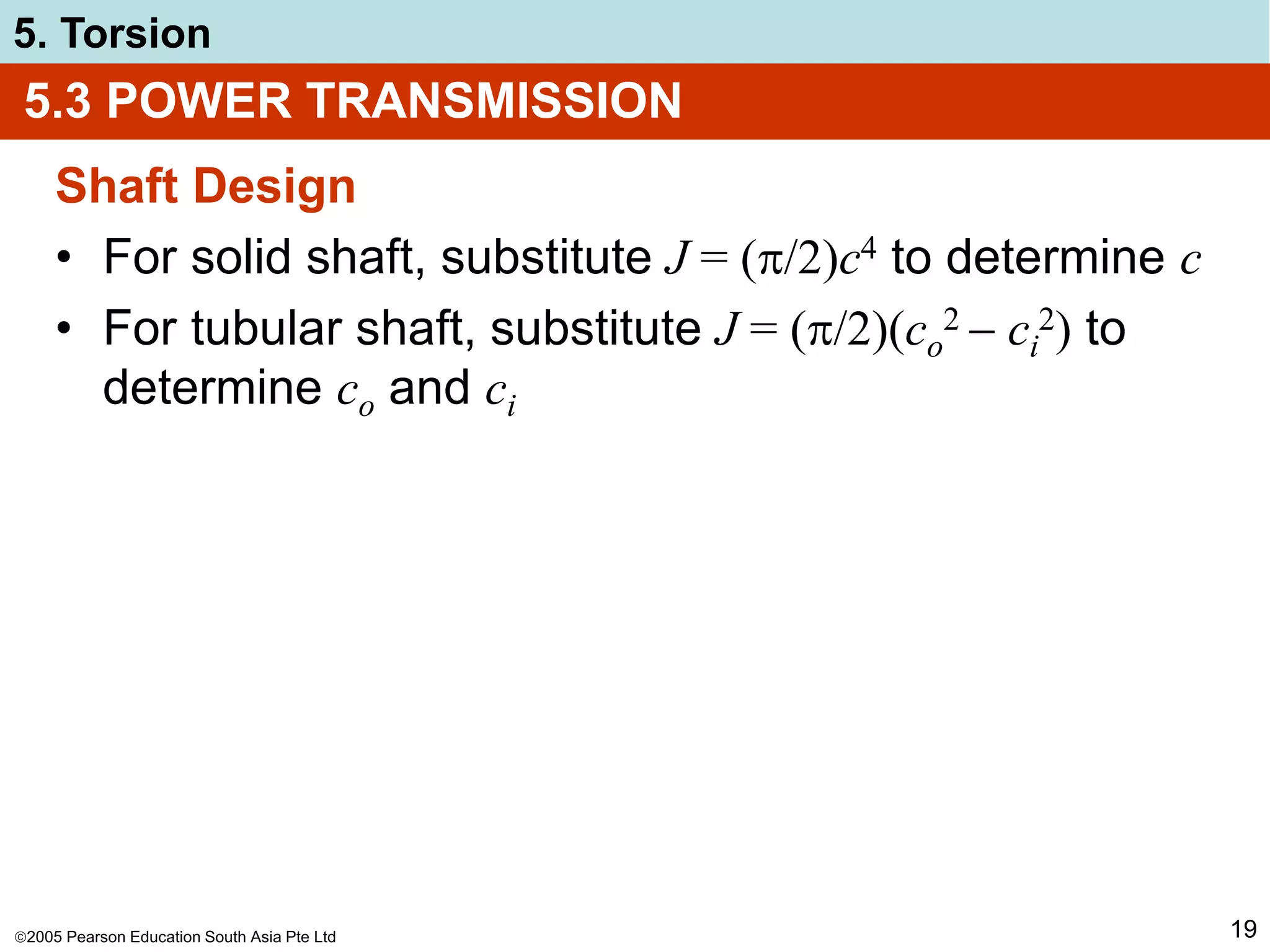 5. Torsion

5.3 POWER TRANSMISSION

Shaft Design

• For solid shaft, substitute $J = (\pi/2)c^4$ to determine $c$

• For tubular shaft, substitute $J = (\pi/2)(c_o^2 - c_i^2)$ to determine $c_o$ and $c_i$

©2005 Pearson Education South Asia Pte Ltd

19